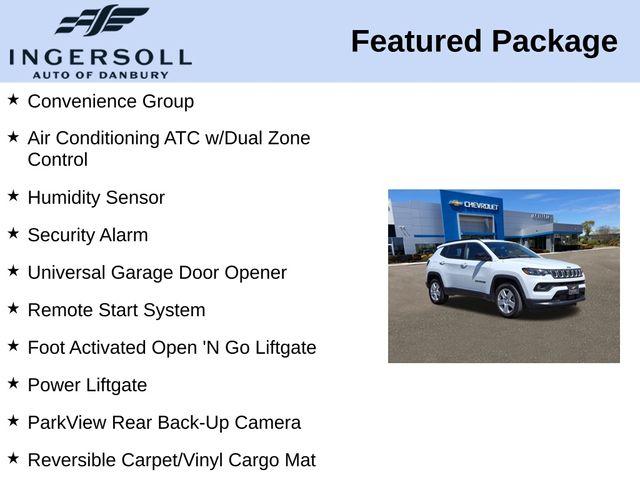 INGERSOLL
AUTO OF DANBURY

Featured Package

★ Convenience Group

★ Air Conditioning ATC w/Dual Zone Control

★ Humidity Sensor

★ Security Alarm

★ Universal Garage Door Opener

★ Remote Start System

★ Foot Activated Open 'N Go Liftgate

★ Power Liftgate

★ ParkView Rear Back-Up Camera

★ Reversible Carpet/Vinyl Cargo Mat

CHEVROLET